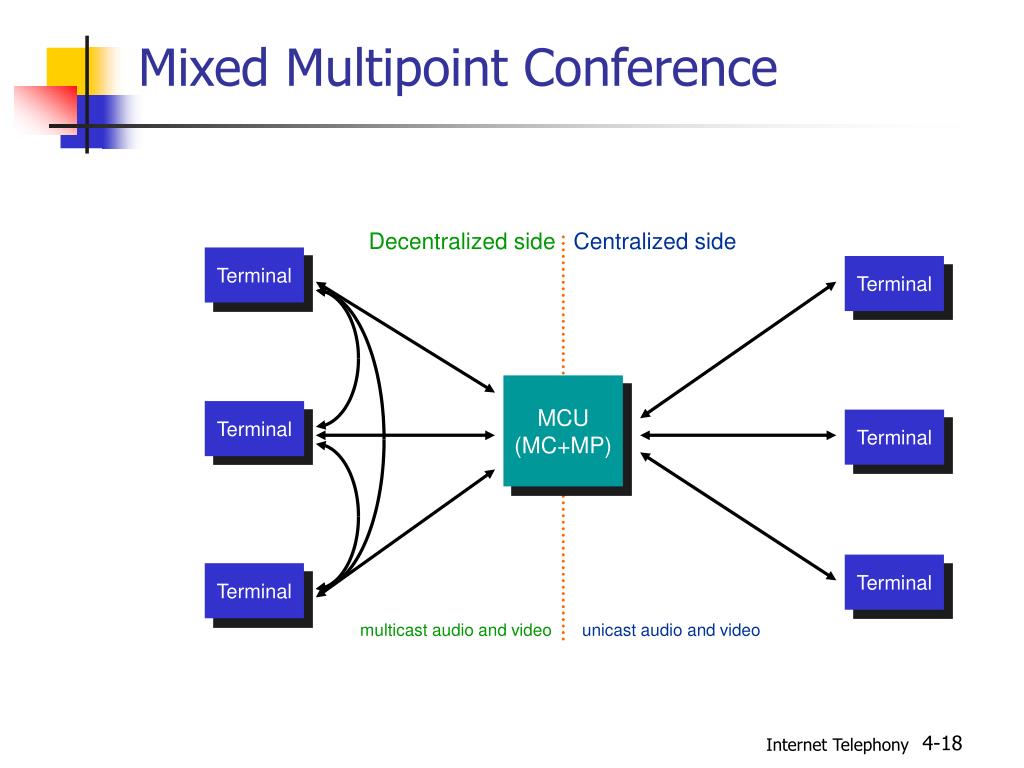 Mixed Multipoint Conference

Decentralized side

Centralized side

Terminal

Terminal

Terminal

MCU
(MC+MP)

Terminal

Terminal

Terminal

multicast audio and video

unicast audio and video

Internet Telephony 4-18